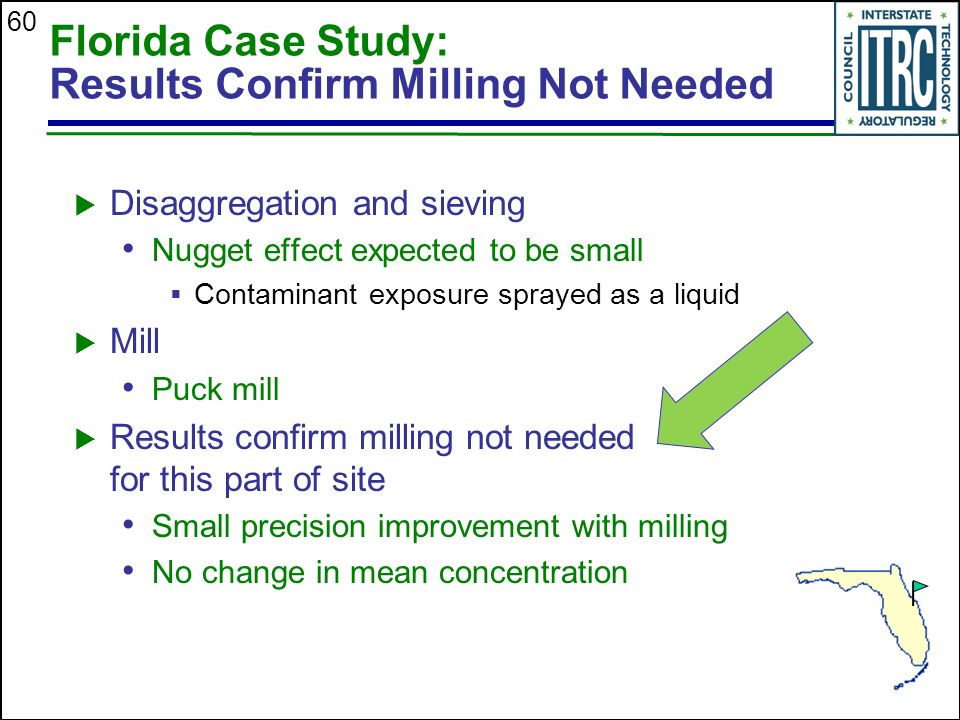 60

Florida Case Study:
Results Confirm Milling Not Needed

INTERSTATE TECHNOLOGY REGULATORY COUNCIL
ITRC

▶ Disaggregation and sieving
• Nugget effect expected to be small
▪ Contaminant exposure sprayed as a liquid

▶ Mill
• Puck mill

▶ Results confirm milling not needed for this part of site
• Small precision improvement with milling
• No change in mean concentration